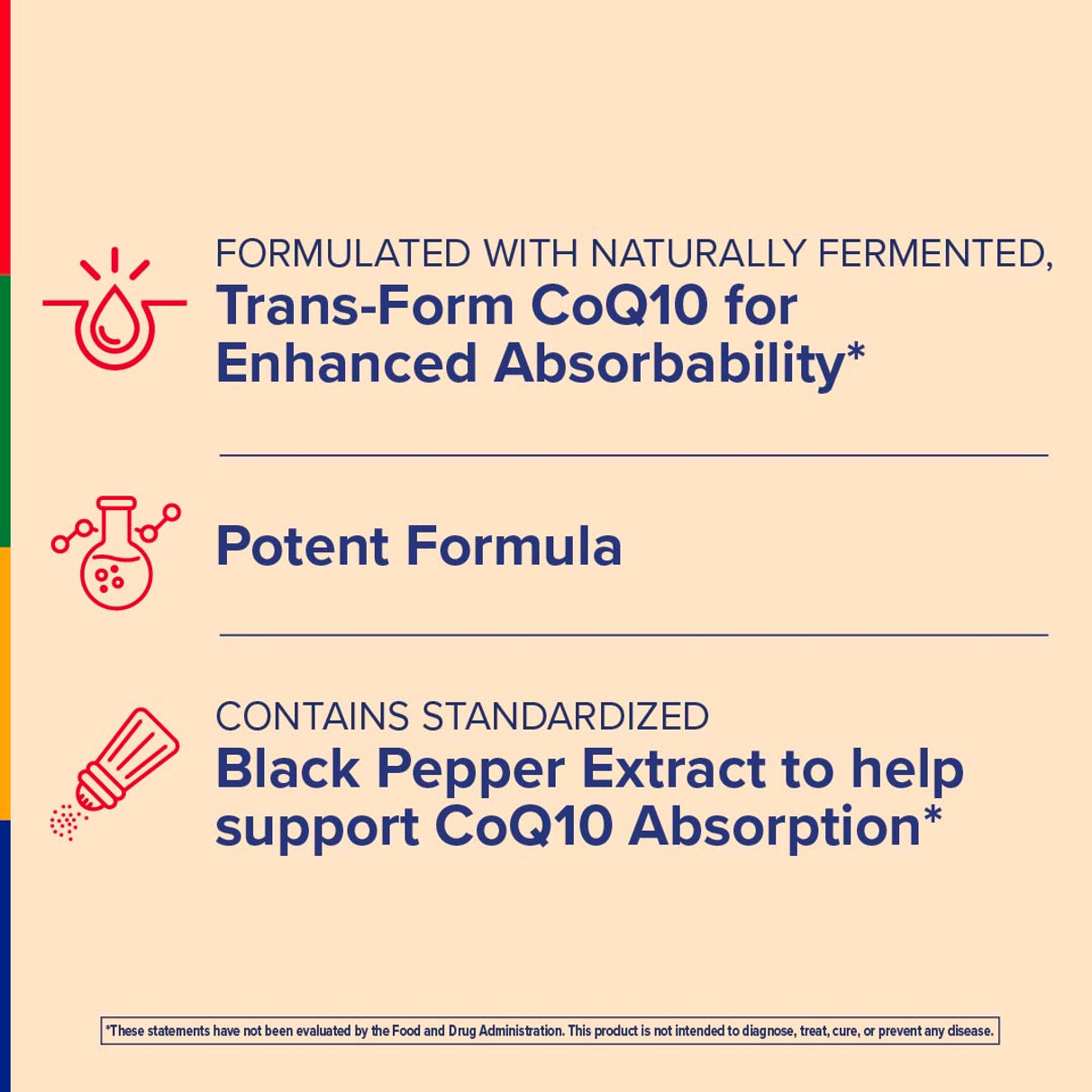 FORMULATED WITH NATURALLY FERMENTED,
Trans-Form CoQ10 for Enhanced Absorbability*

Potent Formula

CONTAINS STANDARDIZED
Black Pepper Extract to help support CoQ10 Absorption*

*These statements have not been evaluated by the Food and Drug Administration. This product is not intended to diagnose, treat, cure, or prevent any disease.